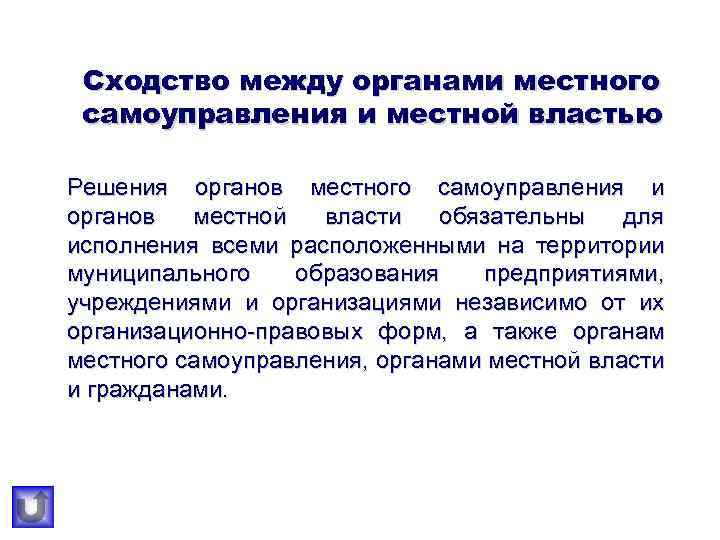 Сходство между органами местного самоуправления и местной властью

Решения органов местного самоуправления и органов местной власти обязательны для исполнения всеми расположенными на территории муниципального образования предприятиями, учреждениями и организациями независимо от их организационно-правовых форм, а также органам местного самоуправления, органами местной власти и гражданами.